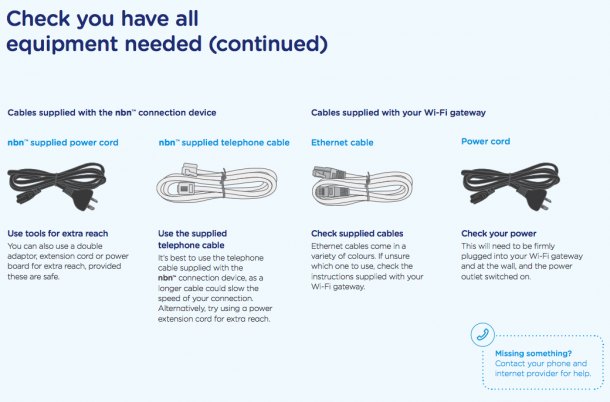 Check you have all equipment needed (continued)

Cables supplied with the nbn™ connection device

nbn™ supplied power cord

Use tools for extra reach
You can also use a double adaptor, extension cord or power board for extra reach, provided these are safe.

nbn™ supplied telephone cable

Use the supplied telephone cable
It's best to use the telephone cable supplied with the nbn™ connection device, as a longer cable could slow the speed of your connection. Alternatively, try using a power extension cord for extra reach.

Cables supplied with your Wi-Fi gateway

Ethernet cable

Check supplied cables
Ethernet cables come in a variety of colours. If unsure which one to use, check the instructions supplied with your Wi-Fi gateway.

Power cord

Check your power
This will need to be firmly plugged into your Wi-Fi gateway and at the wall, and the power outlet switched on.

Missing something?
Contact your phone and internet provider for help.